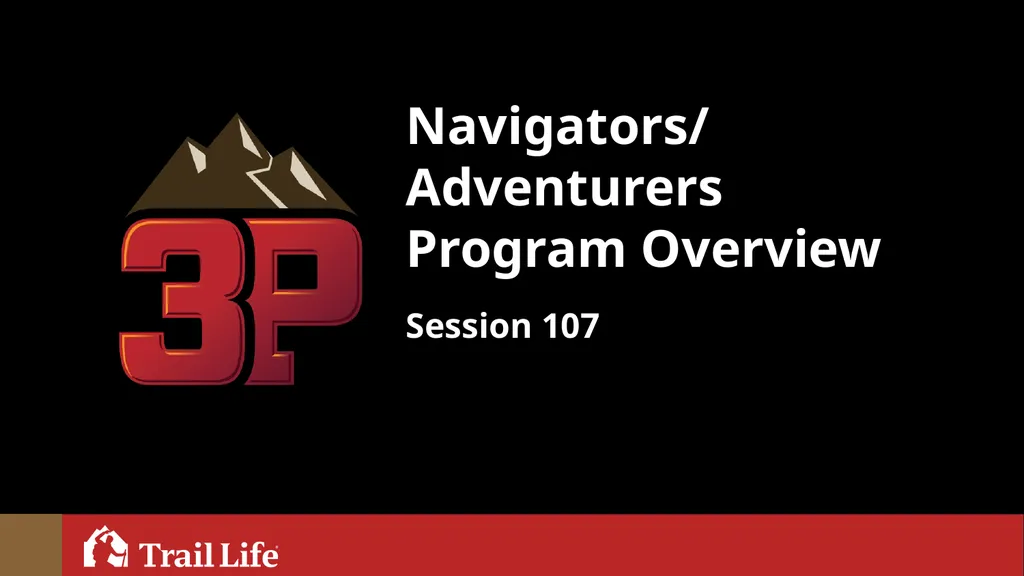 3P

Navigators/
Adventurers
Program Overview

Session 107

Trail Life